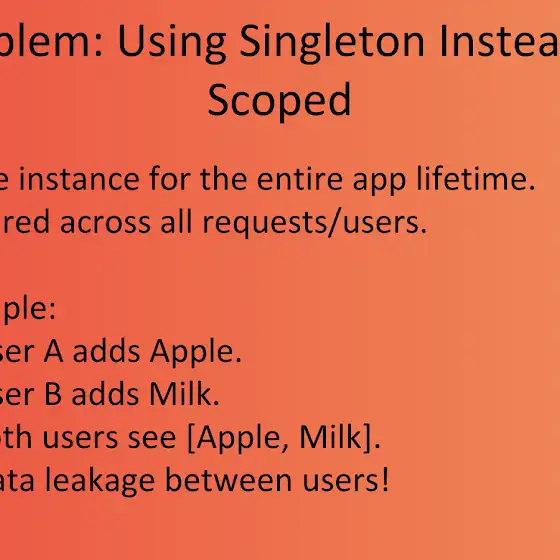 blem: Using Singleton Instea
Scoped

e instance for the entire app lifetime.
red across all requests/users.

ple:
ser A adds Apple.
ser B adds Milk.
oth users see [Apple, Milk].
ata leakage between users!